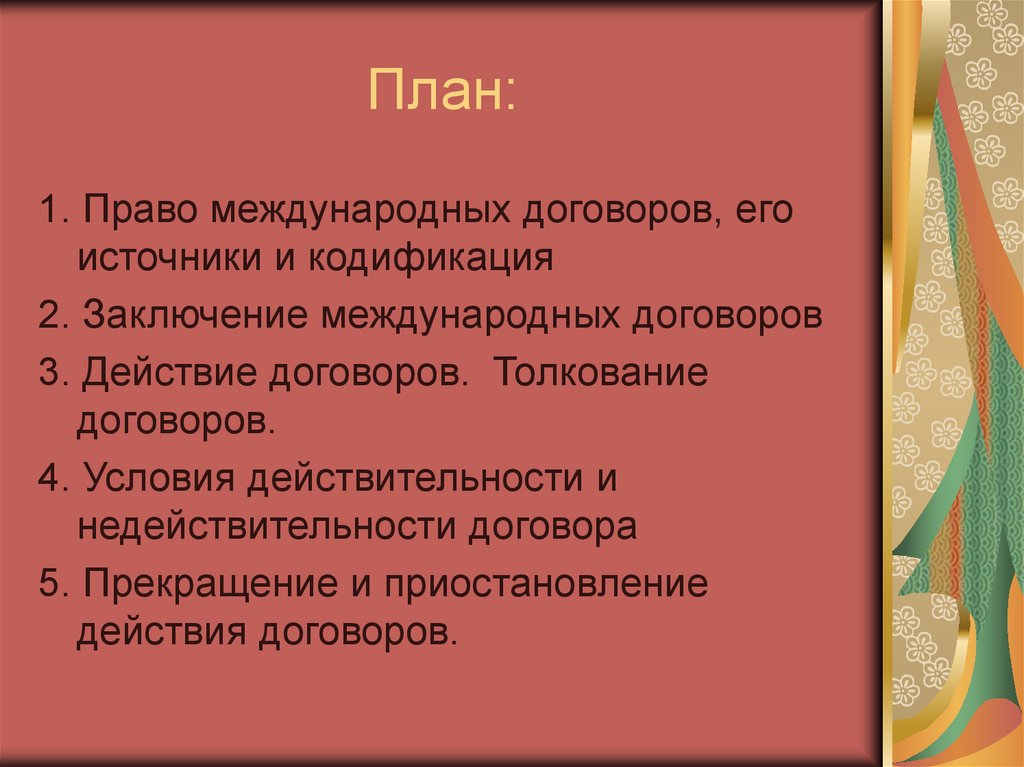 План:

1. Право международных договоров, его источники и кодификация

2. Заключение международных договоров

3. Действие договоров.  Толкование договоров.

4. Условия действительности и недействительности договора

5. Прекращение и приостановление действия договоров.